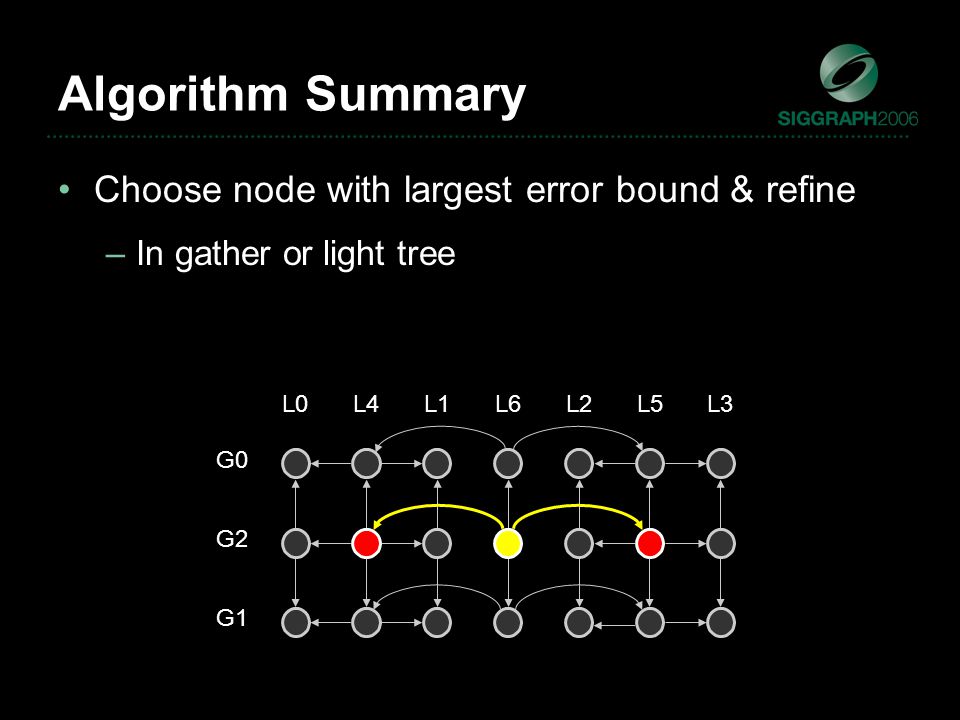 Algorithm Summary

SIGGRAPH2006

• Choose node with largest error bound & refine
– In gather or light tree

L0 L4 L1 L6 L2 L5 L3

G0

G2

G1